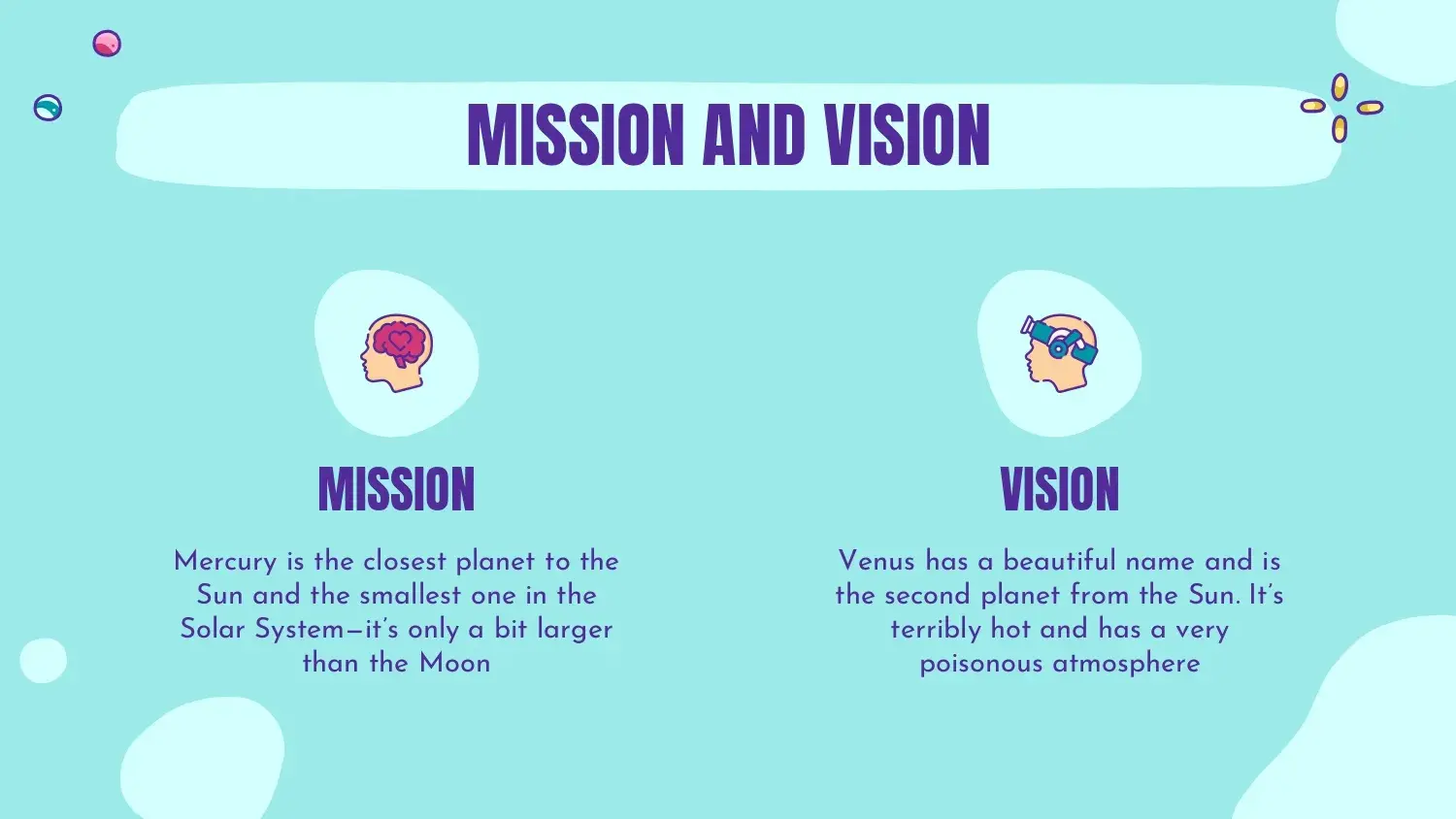 MISSION AND VISION

MISSION

Mercury is the closest planet to the Sun and the smallest one in the Solar System—it's only a bit larger than the Moon

VISION

Venus has a beautiful name and is the second planet from the Sun. It's terribly hot and has a very poisonous atmosphere